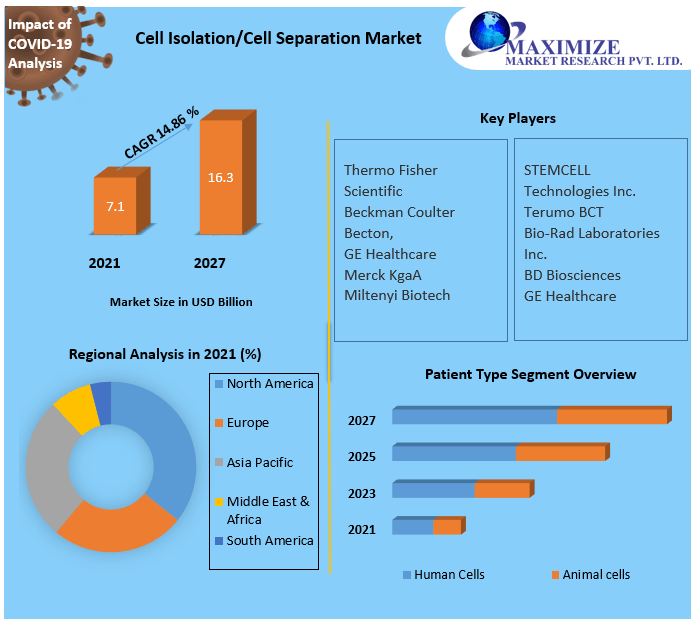 Impact of COVID-19 Analysis

Cell Isolation/Cell Separation Market

MAXIMIZE
MARKET RESEARCH PVT. LTD.

CAGR 14.86 %

7.1

16.3

2021

2027

Market Size in USD Billion

Key Players

Thermo Fisher Scientific
Beckman Coulter
Becton,
GE Healthcare
Merck KgaA
Miltenyi Biotech

STEMCELL Technologies Inc.
Terumo BCT
Bio-Rad Laboratories Inc.
BD Biosciences
GE Healthcare

Regional Analysis in 2021 (%)

North America
Europe
Asia Pacific
Middle East & Africa
South America

Patient Type Segment Overview

2027
2025
2023
2021

Human Cells
Animal cells